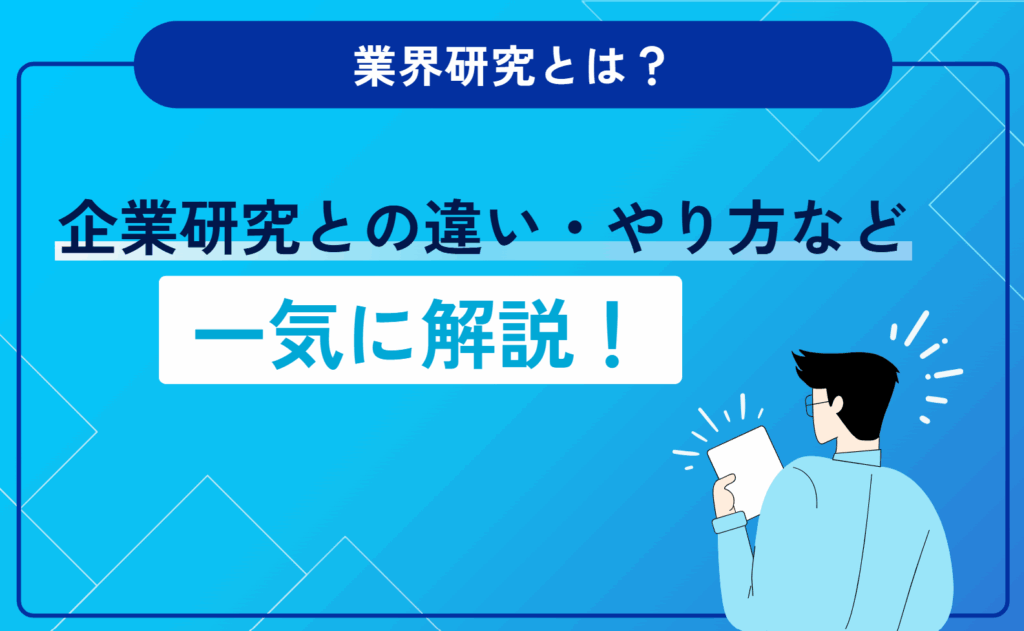 業界研究とは？

企業研究との違い・やり方など

一気に解説！